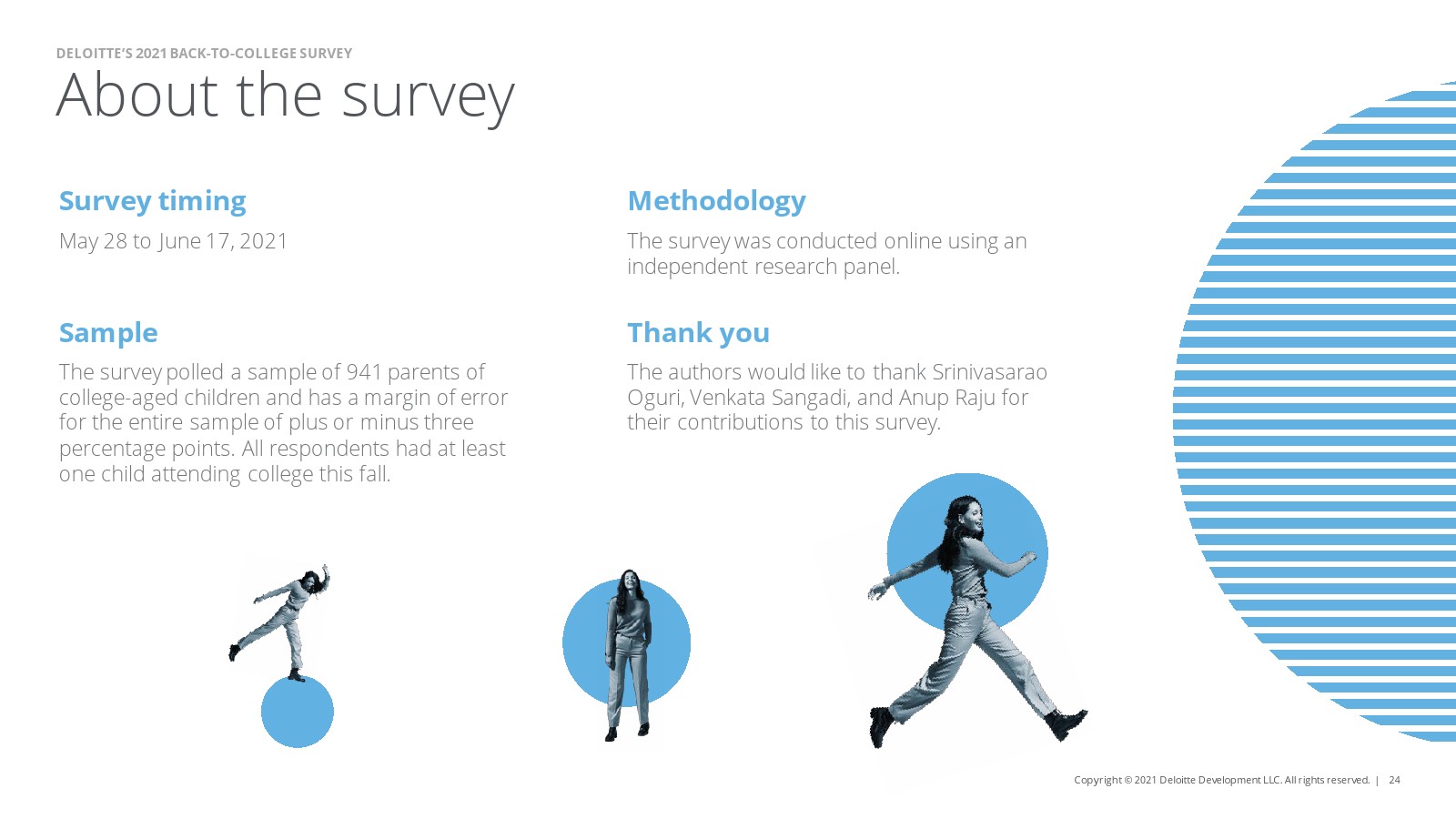 DELOITTE'S 2021 BACK-TO-COLLEGE SURVEY

About the survey

Survey timing

May 28 to June 17, 2021

Sample

The survey polled a sample of 941 parents of college-aged children and has a margin of error for the entire sample of plus or minus three percentage points. All respondents had at least one child attending college this fall.

Methodology

The survey was conducted online using an independent research panel.

Thank you

The authors would like to thank Srinivasarao Oguri, Venkata Sangadi, and Anup Raju for their contributions to this survey.

Copyright © 2021 Deloitte Development LLC. All rights reserved. | 24